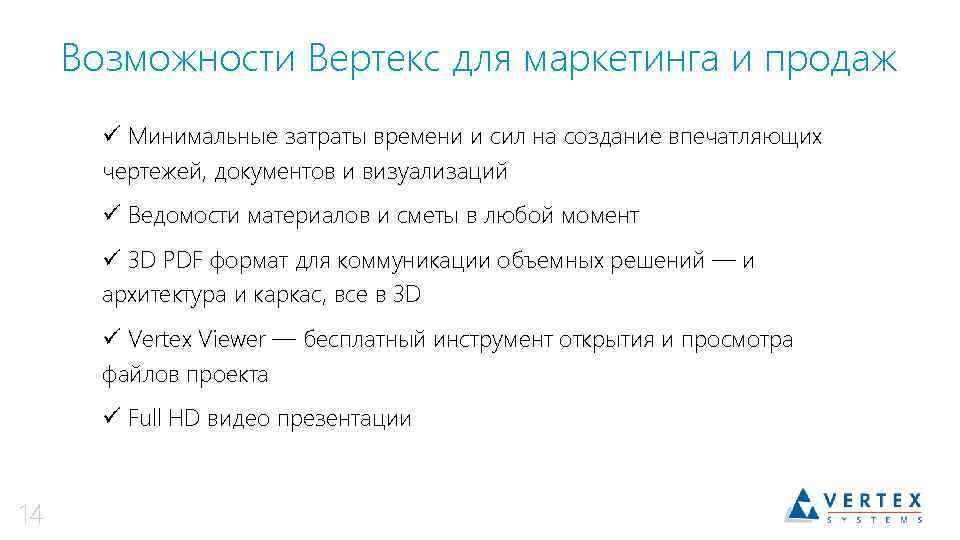 Возможности Вертекс для маркетинга и продаж

✓ Минимальные затраты времени и сил на создание впечатляющих чертежей, документов и визуализаций

✓ Ведомости материалов и сметы в любой момент

✓ 3D PDF формат для коммуникации объемных решений — и архитектура и каркас, все в 3D

✓ Vertex Viewer — бесплатный инструмент открытия и просмотра файлов проекта

✓ Full HD видео презентации

14

VERTEX
SYSTEMS